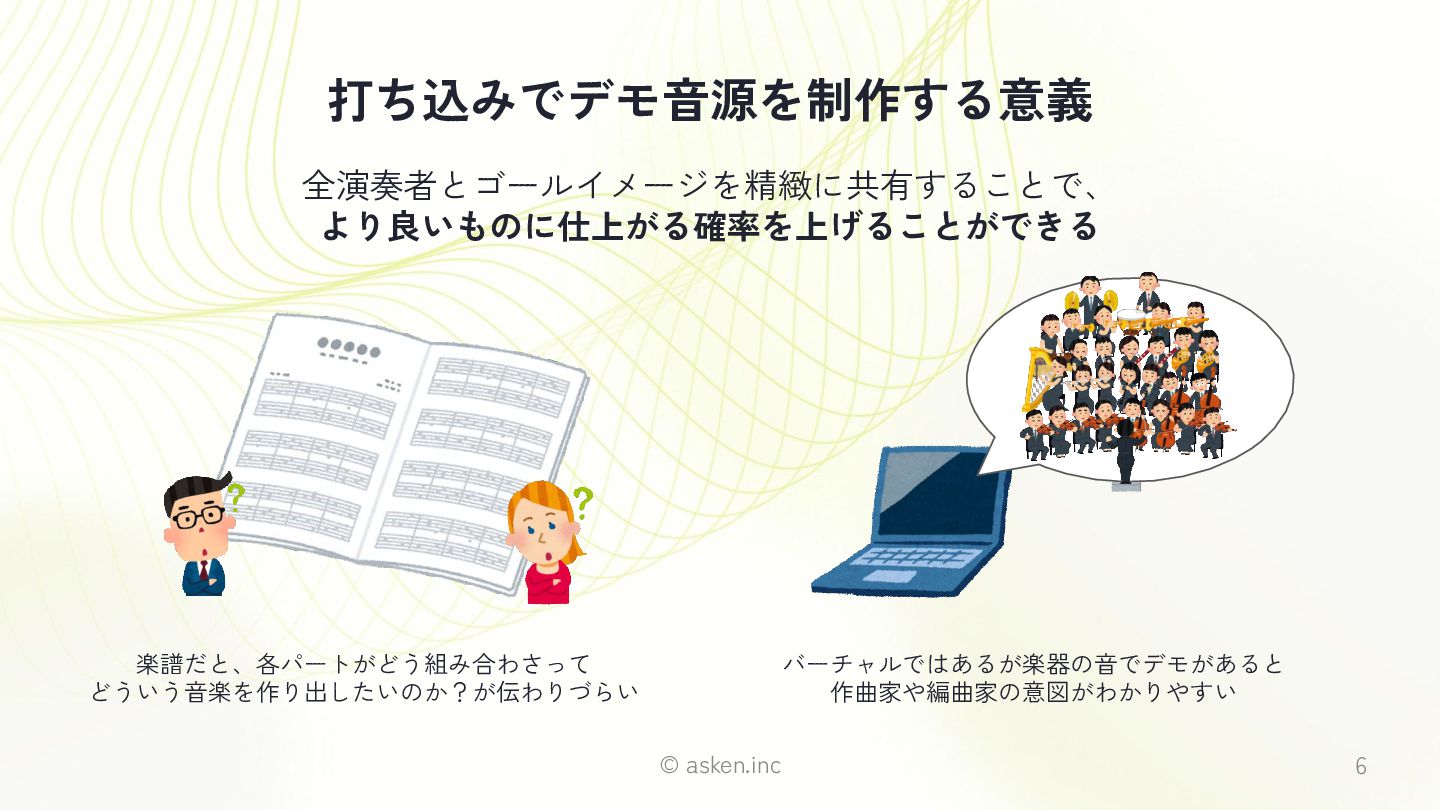 打ち込みでデモ音源を制作する意義

全演奏者とゴールイメージを精緻に共有することで、
より良いものに仕上がる確率を上げることができる

楽譜だと、各パートがどう組み合わさって
どういう音楽を作り出したいのか？が伝わりづらい

バーチャルではあるが楽器の音でデモがあると
作曲家や編曲家の意図がわかりやすい

© asken.inc

6